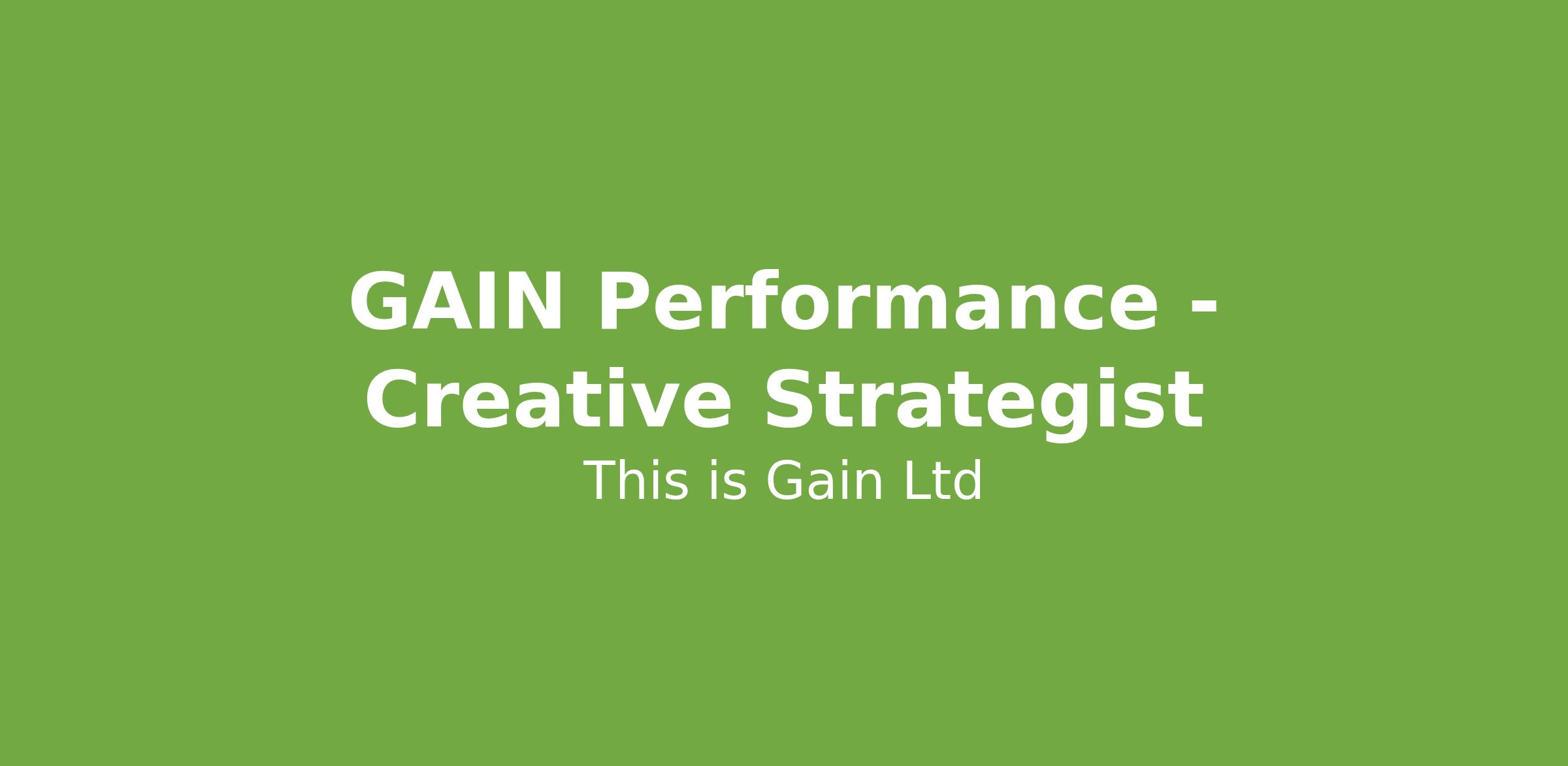 GAIN Performance - Creative Strategist

This is Gain Ltd